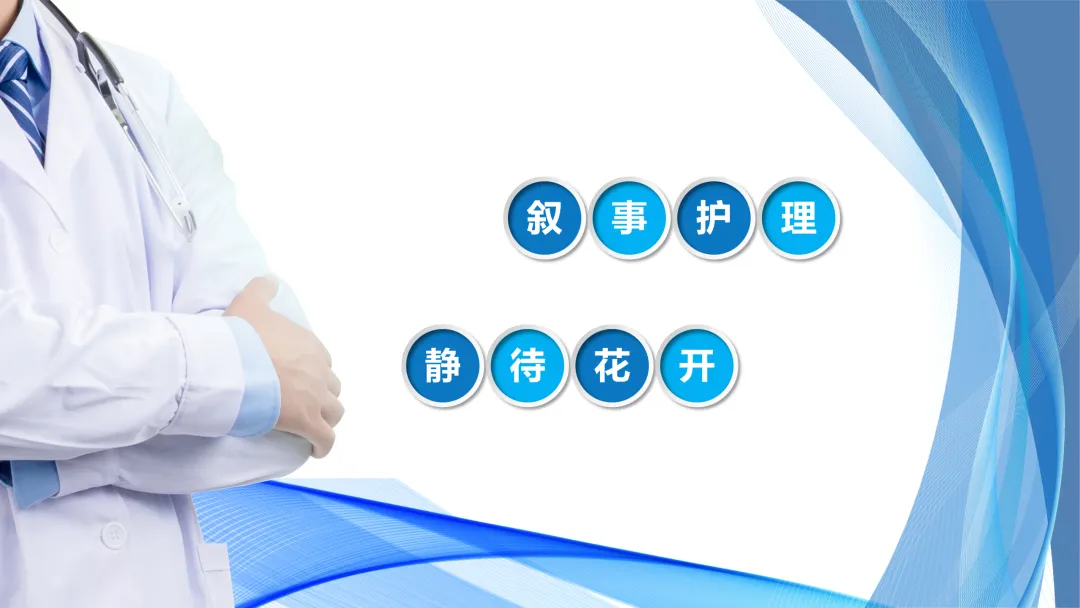 叙事护理

静待花开